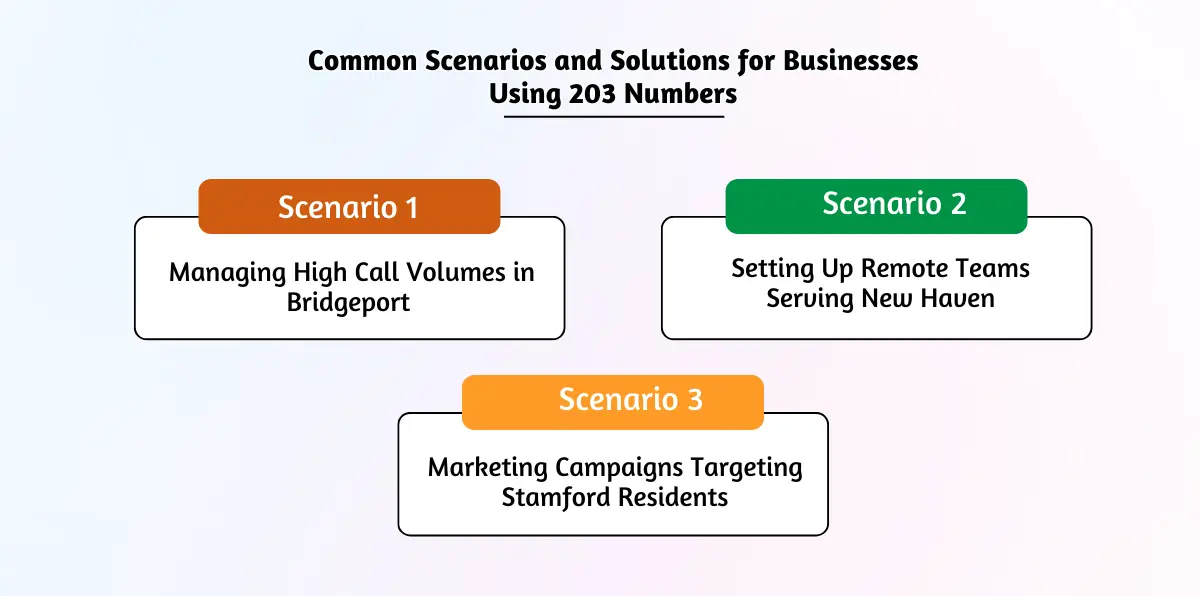 Common Scenarios and Solutions for Businesses Using 203 Numbers

Scenario 1

Managing High Call Volumes in Bridgeport

Scenario 2

Setting Up Remote Teams Serving New Haven

Scenario 3

Marketing Campaigns Targeting Stamford Residents